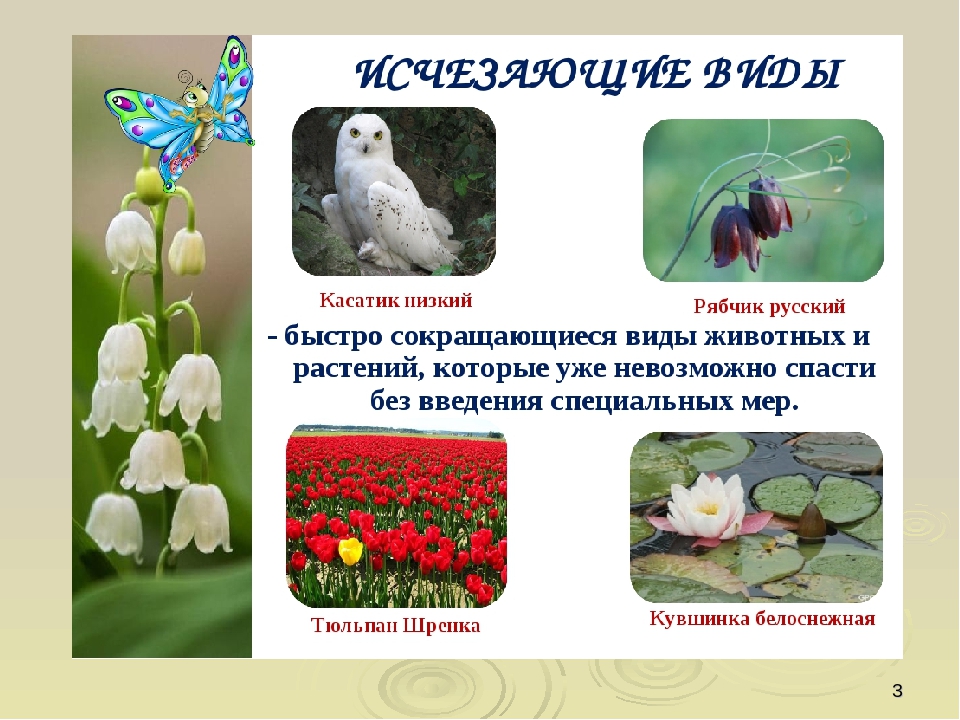 ИСЧЕЗАЮЩИЕ ВИДЫ

Касатик низкий

Рябчик русский

- быстро сокращающиеся виды животных и растений, которые уже невозможно спасти без введения специальных мер.

Тюльпан Шренка

Кувшинка белоснежная

3